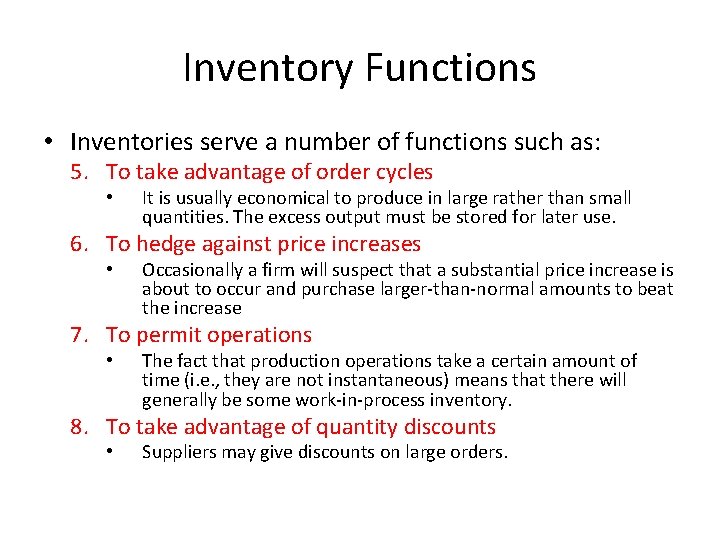 Inventory Functions

• Inventories serve a number of functions such as:

5. To take advantage of order cycles
• It is usually economical to produce in large rather than small quantities. The excess output must be stored for later use.

6. To hedge against price increases
• Occasionally a firm will suspect that a substantial price increase is about to occur and purchase larger-than-normal amounts to beat the increase

7. To permit operations
• The fact that production operations take a certain amount of time (i.e., they are not instantaneous) means that there will generally be some work-in-process inventory.

8. To take advantage of quantity discounts
• Suppliers may give discounts on large orders.